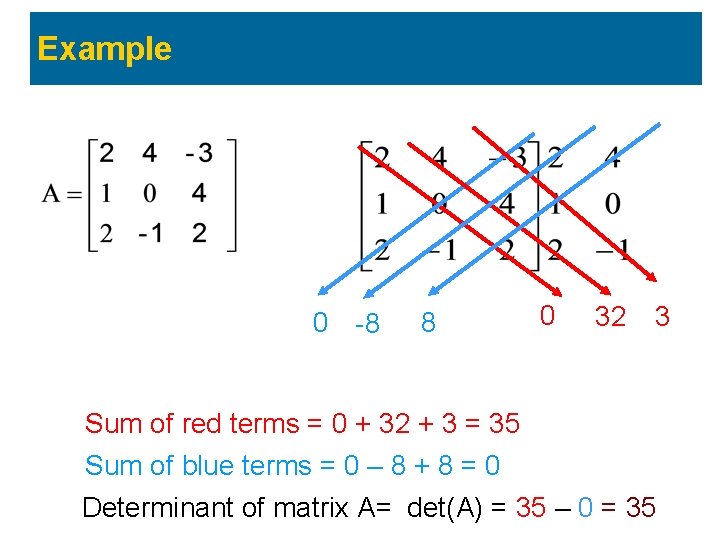 Example

$A = \begin{bmatrix} 2 & 4 & -3 \\ 1 & 0 & 4 \\ 2 & -1 & 2 \end{bmatrix}$

$\begin{bmatrix} 2 & 4 & -3 \\ 1 & 0 & 4 \\ 2 & -1 & 2 \end{bmatrix} \begin{matrix} 2 & 4 \\ 1 & 0 \\ 2 & -1 \end{matrix}$

0 -8 8 0 32 3

Sum of red terms = 0 + 32 + 3 = 35

Sum of blue terms = 0 – 8 + 8 = 0

Determinant of matrix A= det(A) = 35 – 0 = 35